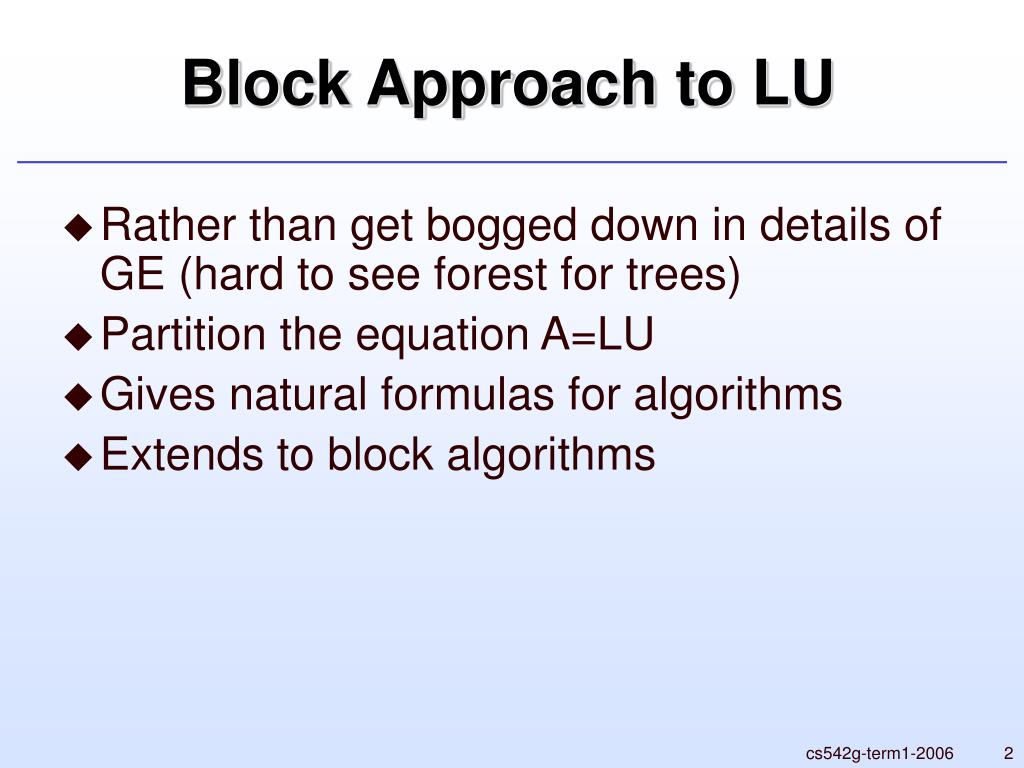 Block Approach to LU

◆ Rather than get bogged down in details of GE (hard to see forest for trees)
◆ Partition the equation A=LU
◆ Gives natural formulas for algorithms
◆ Extends to block algorithms

cs542g-term1-2006 2